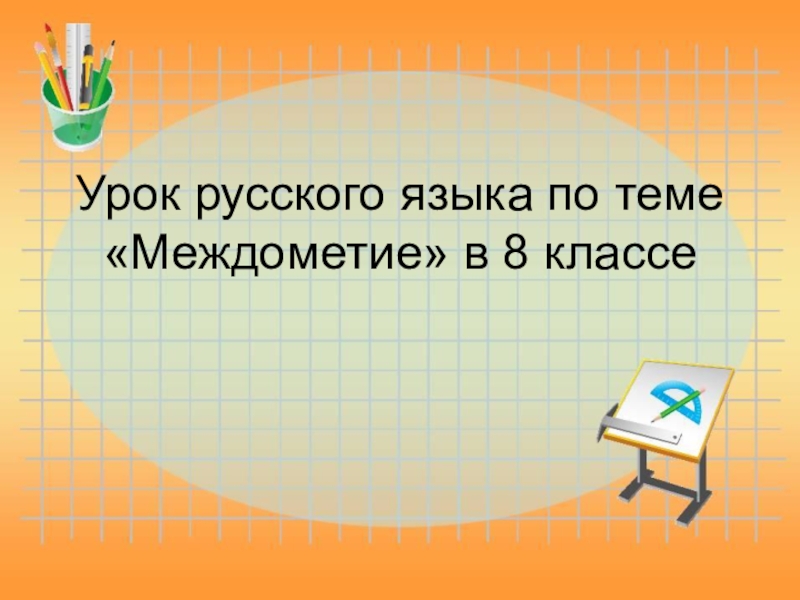 Урок русского языка по теме «Междометие» в 8 классе